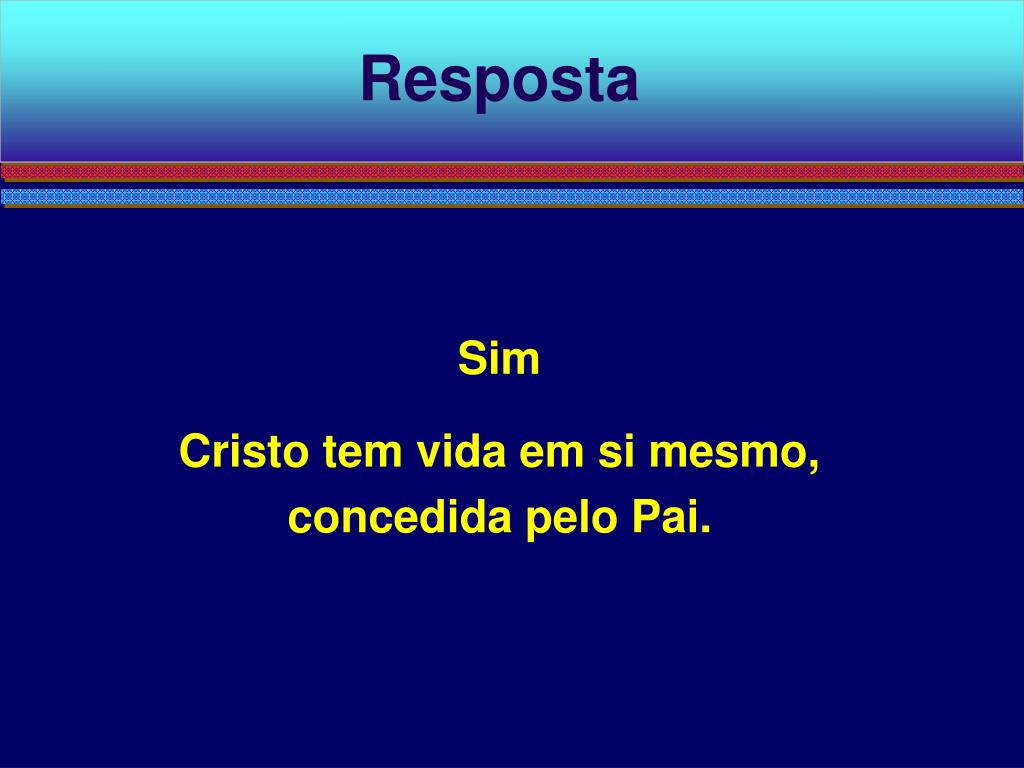 Resposta

Sim

Cristo tem vida em si mesmo, concedida pelo Pai.